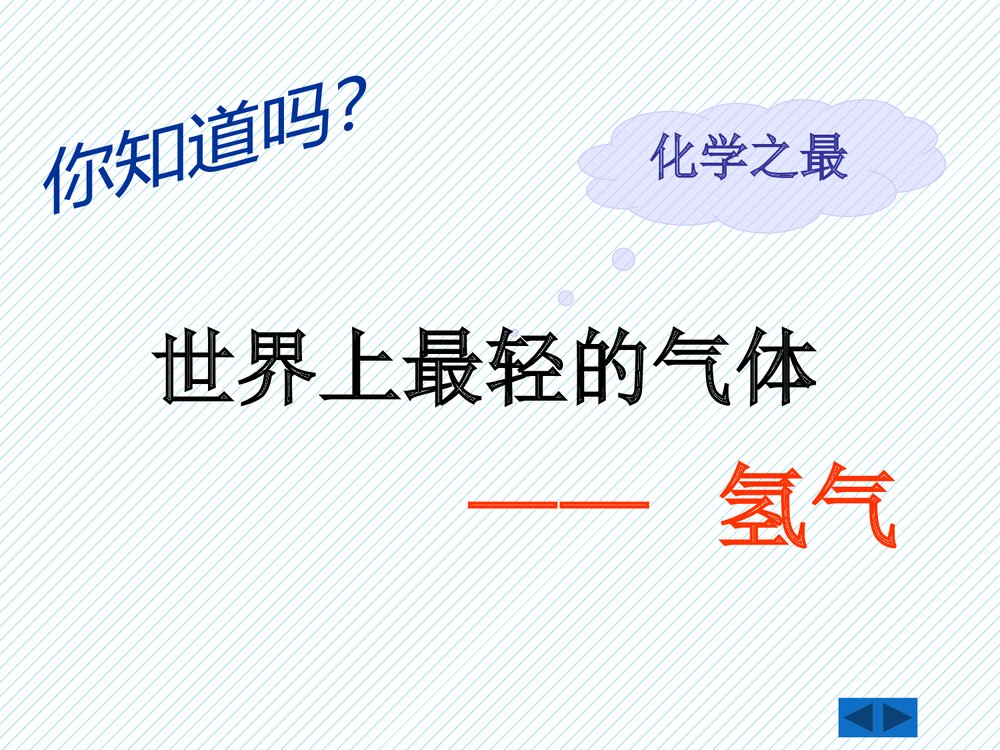 你知道吗？

化学之最

世界上最轻的气体

—— 氢气